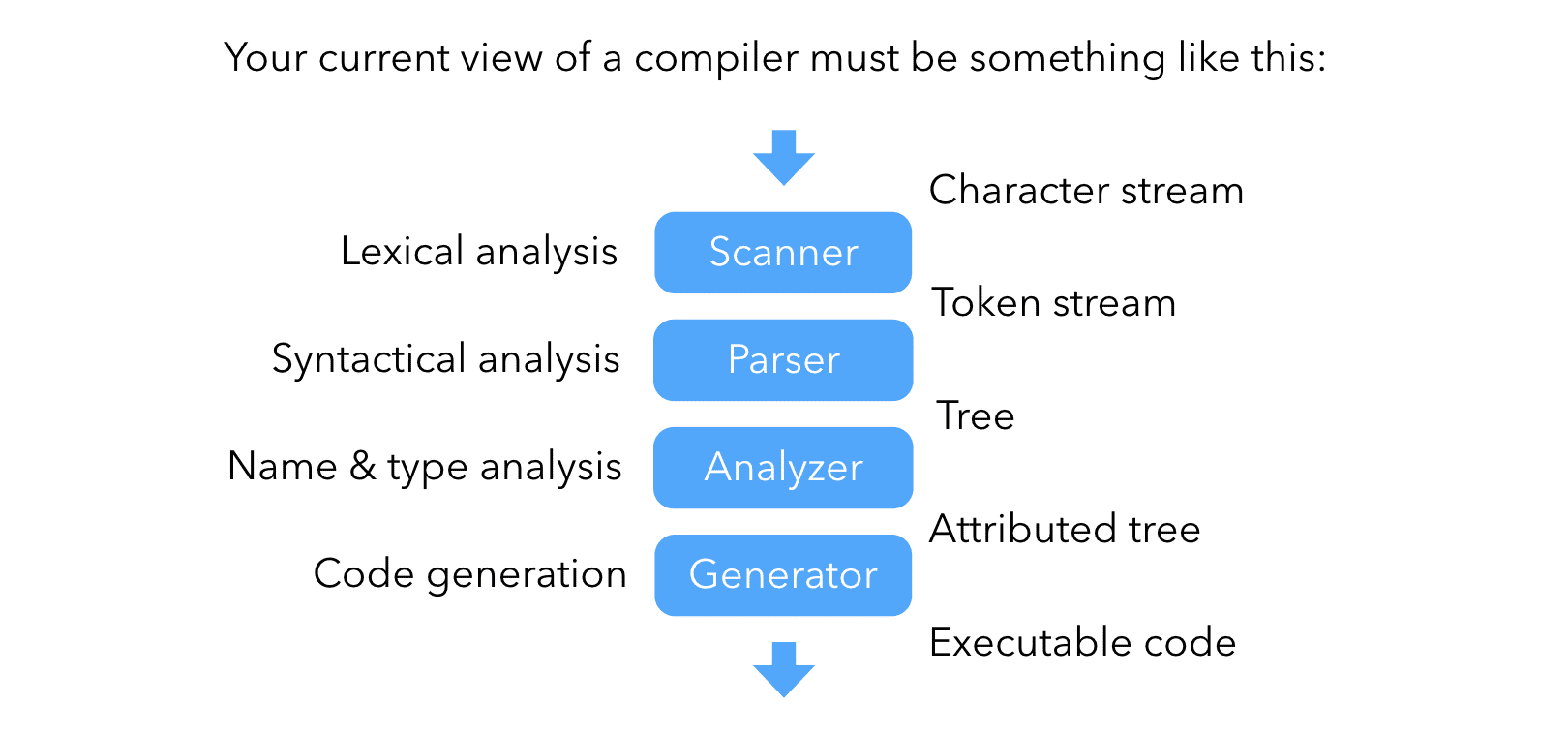 Your current view of a compiler must be something like this:

Character stream

Lexical analysis

Scanner

Token stream

Syntactical analysis

Parser

Tree

Name & type analysis

Analyzer

Attributed tree

Code generation

Generator

Executable code